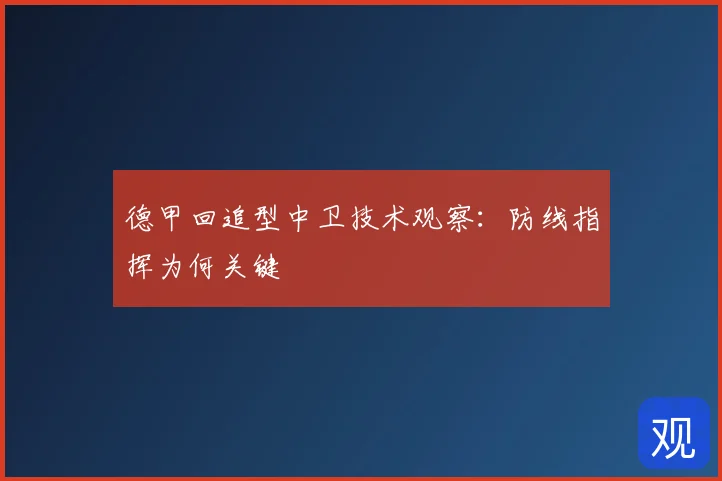 德甲回追型中卫技术观察：防线指挥为何关键

观